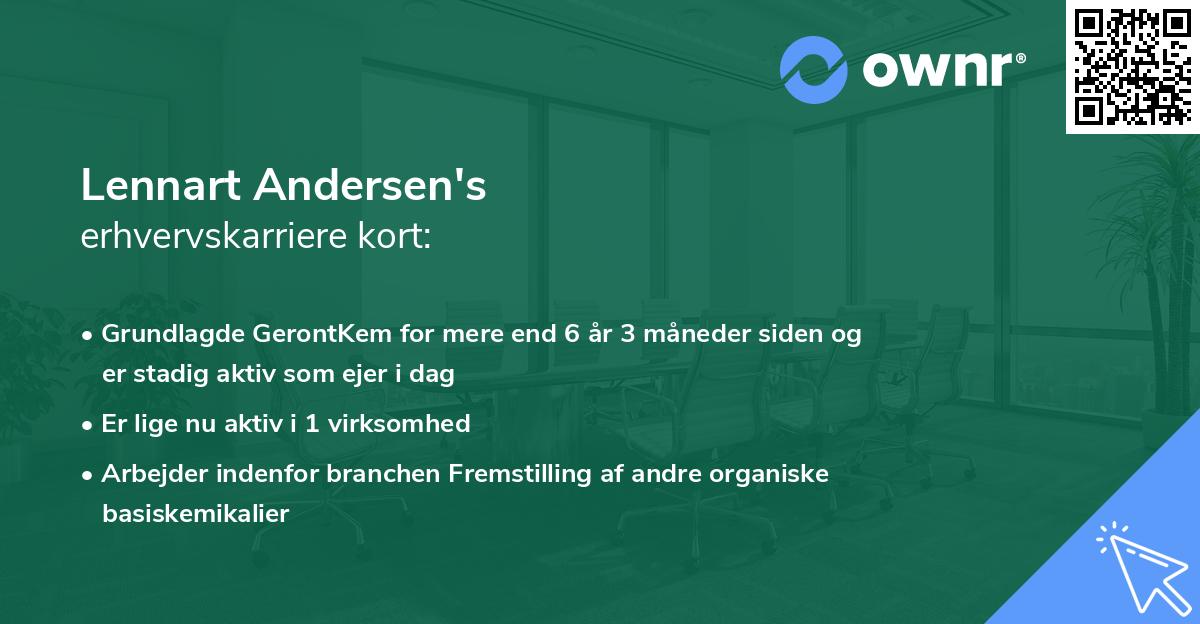 ownr®

Lennart Andersen's
erhvervskarriere kort:

• Grundlagde GerontKem for mere end 6 år 3 måneder siden og er stadig aktiv som ejer i dag

• Er lige nu aktiv i 1 virksomhed

• Arbejder indenfor branchen Fremstilling af andre organiske basiskemikalier